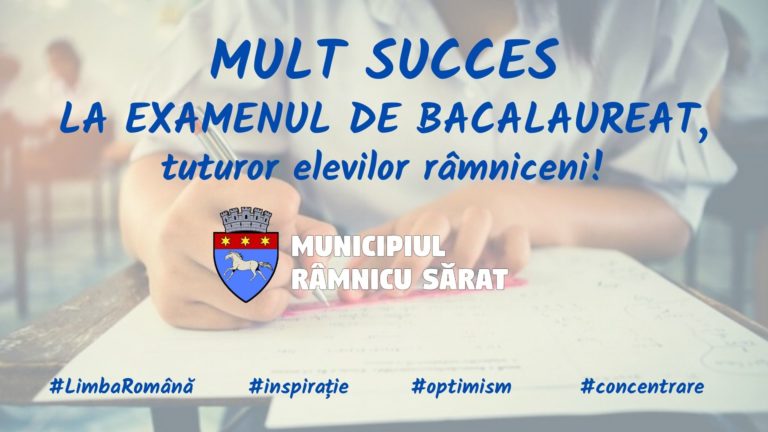 MULT SUCCES
LA EXAMENUL DE BACALAUREAT,
tuturor elevilor râmniceni!

MUNICIPIUL
RÂMNICU SĂRAT

#LimbaRomână #inspirație #optimism #concentrare